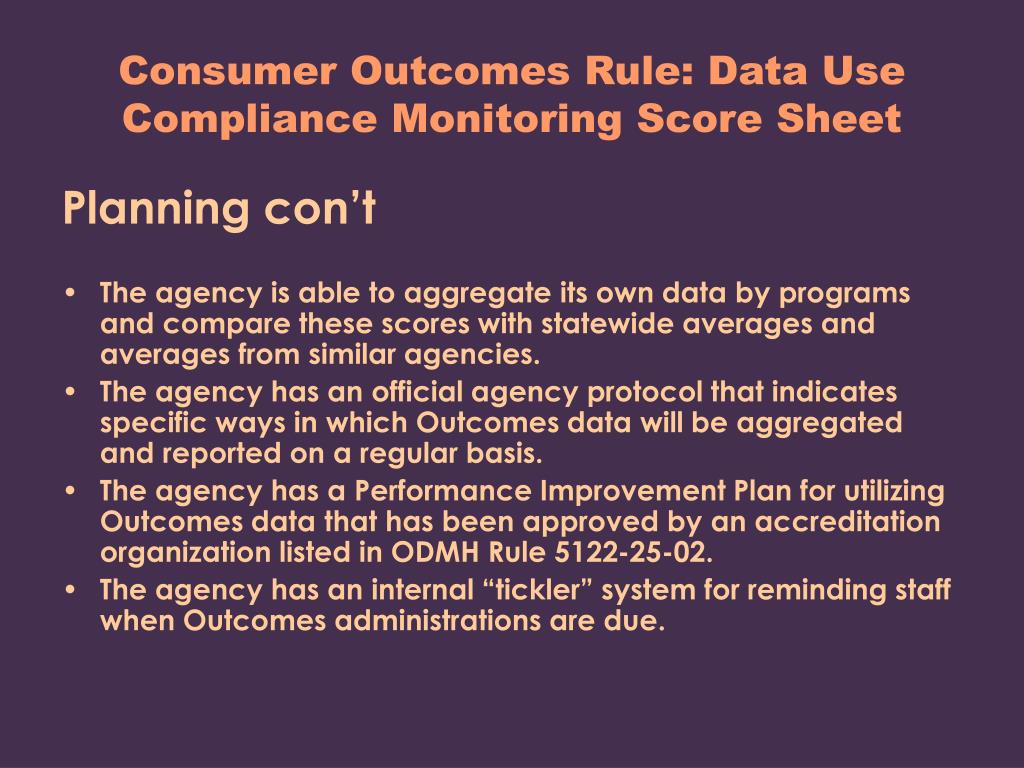 Consumer Outcomes Rule: Data Use Compliance Monitoring Score Sheet

Planning con’t

• The agency is able to aggregate its own data by programs and compare these scores with statewide averages and averages from similar agencies.
• The agency has an official agency protocol that indicates specific ways in which Outcomes data will be aggregated and reported on a regular basis.
• The agency has a Performance Improvement Plan for utilizing Outcomes data that has been approved by an accreditation organization listed in ODMH Rule 5122-25-02.
• The agency has an internal “tickler” system for reminding staff when Outcomes administrations are due.